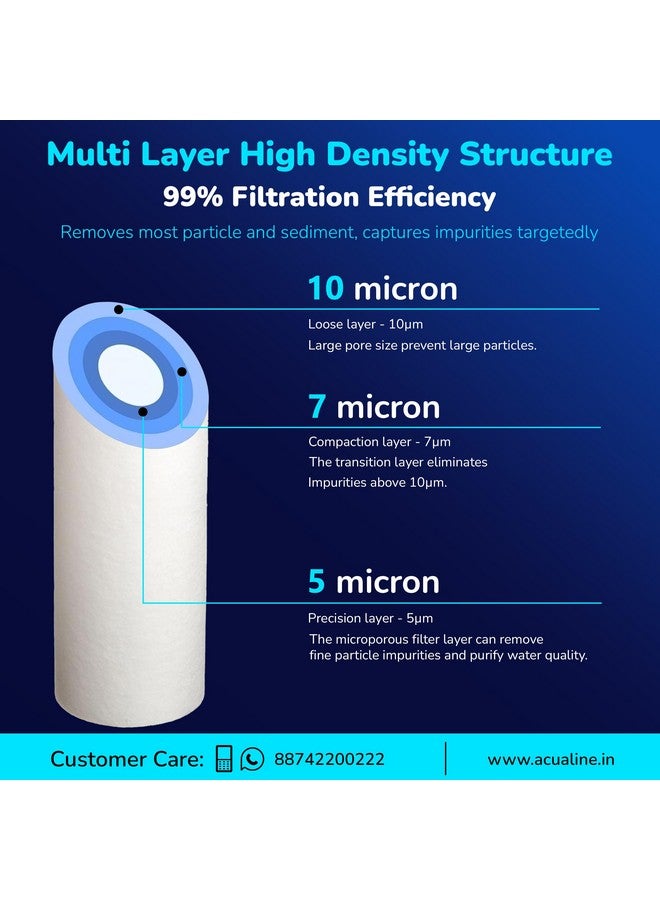 Multi Layer High Density Structure

99% Filtration Efficiency

Removes most particle and sediment, captures impurities targetedly

10 micron

Loose layer - 10μm

Large pore size prevent large particles.

7 micron

Compaction layer - 7μm

The transition layer eliminates Impurities above 10μm.

5 micron

Precision layer - 5μm

The microporous filter layer can remove fine particle impurities and purify water quality.

Customer Care: 88742200222

www.acualine.in